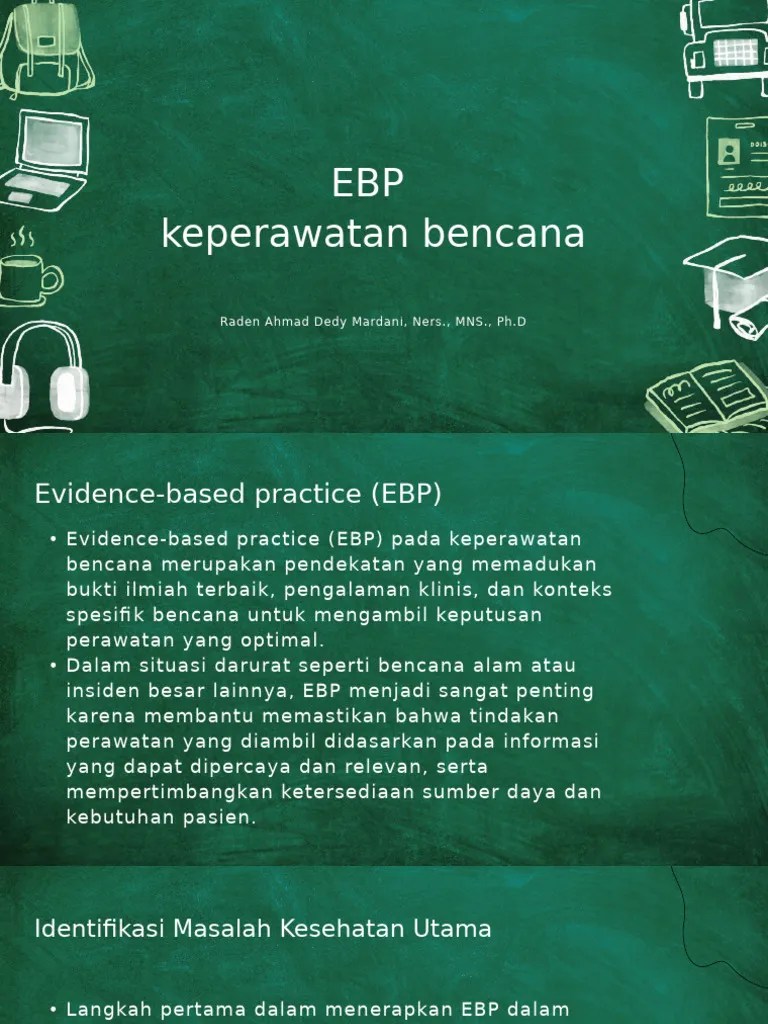 EBP
keperawatan bencana

Raden Ahmad Dedy Mardani, Ners., MNS., Ph.D

Evidence-based practice (EBP)

• Evidence-based practice (EBP) pada keperawatan bencana merupakan pendekatan yang memadukan bukti ilmiah terbaik, pengalaman klinis, dan konteks spesifik bencana untuk mengambil keputusan perawatan yang optimal.
• Dalam situasi darurat seperti bencana alam atau insiden besar lainnya, EBP menjadi sangat penting karena membantu memastikan bahwa tindakan perawatan yang diambil didasarkan pada informasi yang dapat dipercaya dan relevan, serta mempertimbangkan ketersediaan sumber daya dan kebutuhan pasien.

Identifikasi Masalah Kesehatan Utama

• Langkah pertama dalam menerapkan EBP dalam